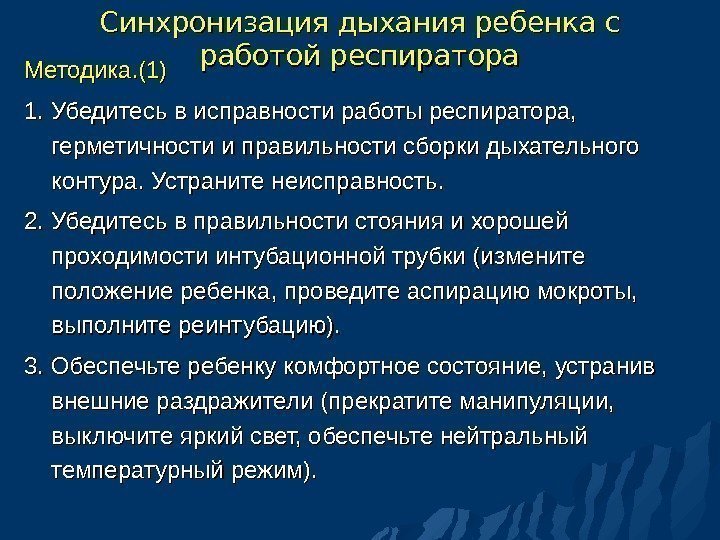 Синхронизация дыхания ребенка с работой респиратора

Методика.(1)

1. Убедитесь в исправности работы респиратора, герметичности и правильности сборки дыхательного контура. Устраните неисправность.

2. Убедитесь в правильности стояния и хорошей проходимости интубационной трубки (измените положение ребенка, проведите аспирацию мокроты, выполните реинтубацию).

3. Обеспечьте ребенку комфортное состояние, устранив внешние раздражители (прекратите манипуляции, выключите яркий свет, обеспечьте нейтральный температурный режим).